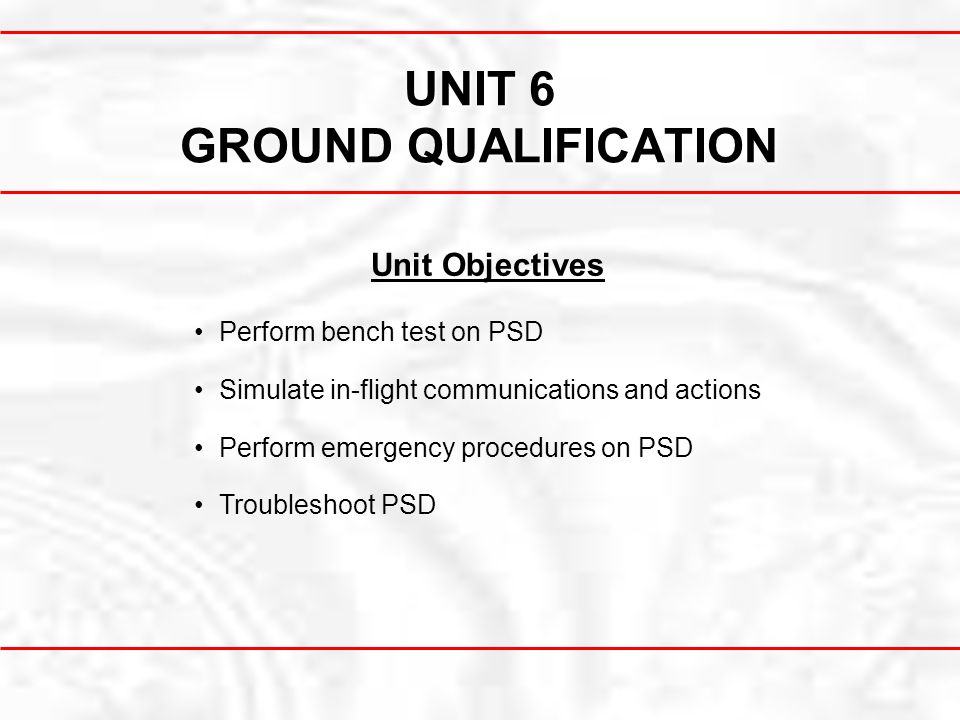 UNIT 6
GROUND QUALIFICATION

Unit Objectives

• Perform bench test on PSD

• Simulate in-flight communications and actions

• Perform emergency procedures on PSD

• Troubleshoot PSD